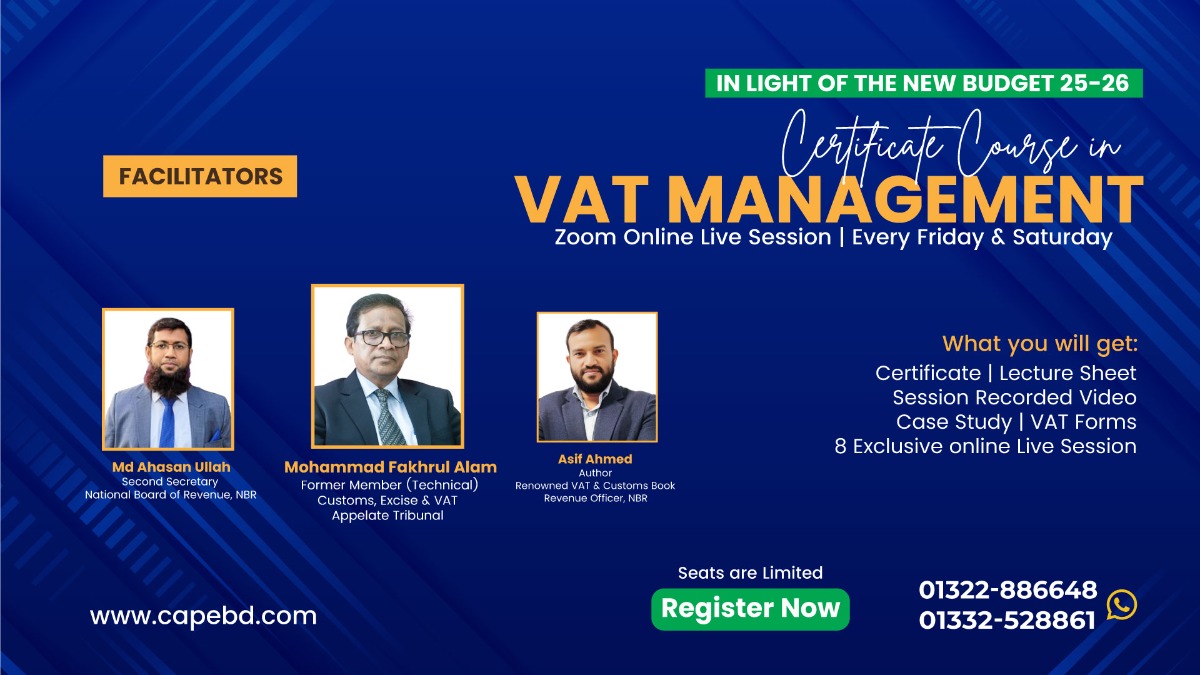 IN LIGHT OF THE NEW BUDGET 25-26

Certificate Course in
VAT MANAGEMENT
Zoom Online Live Session | Every Friday & Saturday

FACILITATORS

Md Ahasan Ullah
Second Secretary
National Board of Revenue, NBR

Mohammad Fakhrul Alam
Former Member (Technical)
Customs, Excise & VAT
Appelate Tribunal

Asif Ahmed
Author
Renowned VAT & Customs Book
Revenue Officer, NBR

What you will get:
Certificate | Lecture Sheet
Session Recorded Video
Case Study | VAT Forms
8 Exclusive online Live Session

www.capebd.com

Seats are Limited
Register Now

01322-886648
01332-528861